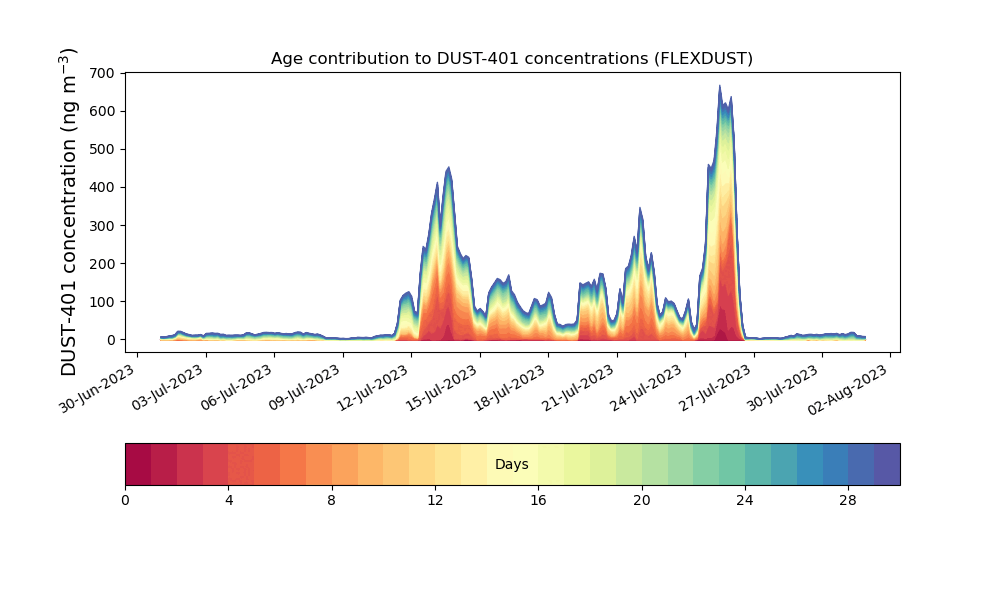 Age contribution to DUST-401 concentrations (FLEXDUST)

DUST-401 concentration (ng m$^{-3}$)

700
600
500
400
300
200
100
0

30-Jun-2023
03-Jul-2023
06-Jul-2023
09-Jul-2023
12-Jul-2023
15-Jul-2023
18-Jul-2023
21-Jul-2023
24-Jul-2023
27-Jul-2023
30-Jul-2023
02-Aug-2023

Days

0
4
8
12
16
20
24
28